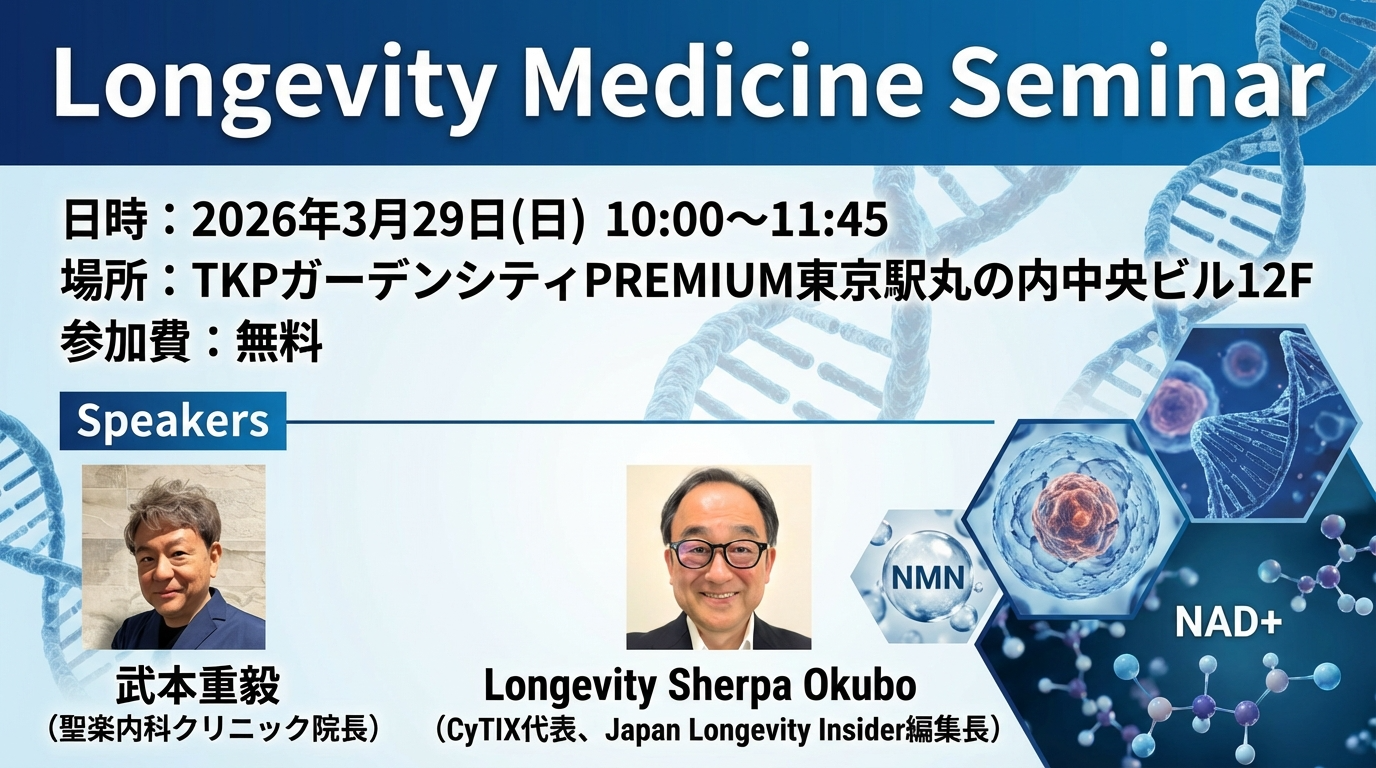 Longevity Medicine Seminar

日時：2026年3月29日(日) 10:00～11:45
場所：TKPガーデンシティPREMIUM東京駅丸の内中央ビル12F
参加費：無料

Speakers

武本重毅
（聖楽内科クリニック院長）

Longevity Sherpa Okubo
（CyTIX代表、Japan Longevity Insider編集長）

NMN

NAD+